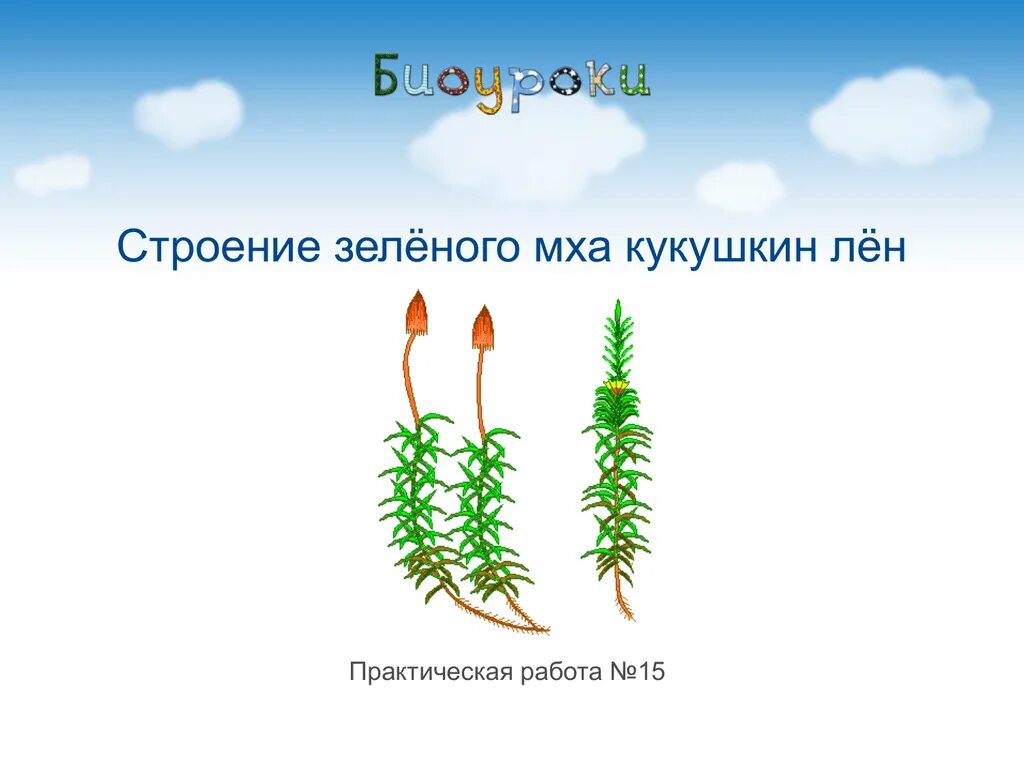 Биоуроки

Строение зелёного мха кукушкин лён

Практическая работа №15